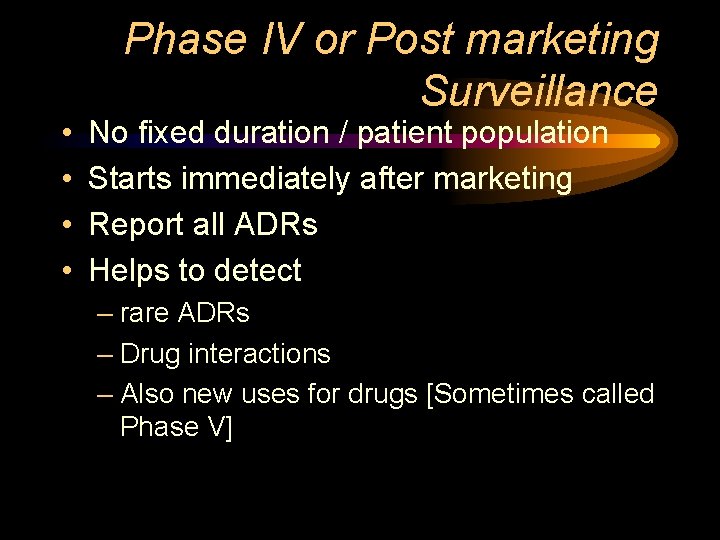 Phase IV or Post marketing Surveillance

• No fixed duration / patient population
• Starts immediately after marketing
• Report all ADRs
• Helps to detect
– rare ADRs
– Drug interactions
– Also new uses for drugs [Sometimes called Phase V]